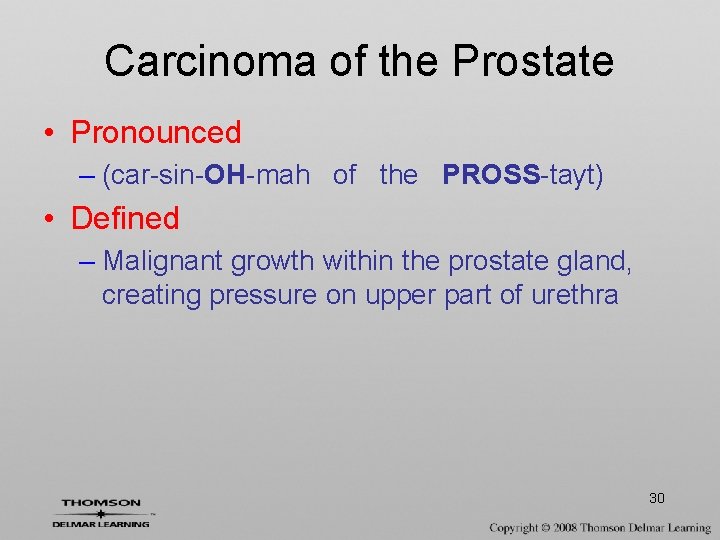 Carcinoma of the Prostate

• Pronounced
– (car-sin-OH-mah of the PROSS-tayt)

• Defined
– Malignant growth within the prostate gland, creating pressure on upper part of urethra

30

THOMSON
DELMAR LEARNING

Copyright © 2008 Thomson Delmar Learning